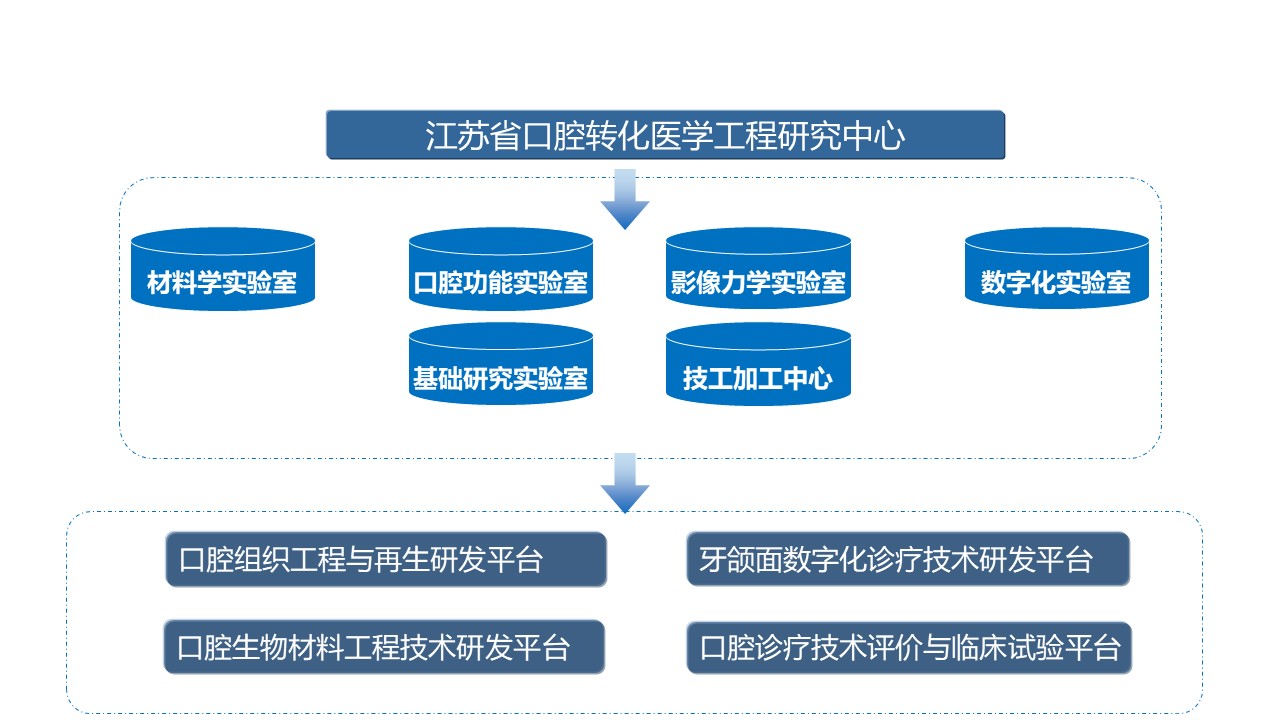 江苏省口腔转化医学工程研究中心

材料学实验室

口腔功能实验室

影像力学实验室

数字化实验室

基础研究实验室

技工加工中心

口腔组织工程与再生研发平台

牙颌面数字化诊疗技术研发平台

口腔生物材料工程技术研发平台

口腔诊疗技术评价与临床试验平台